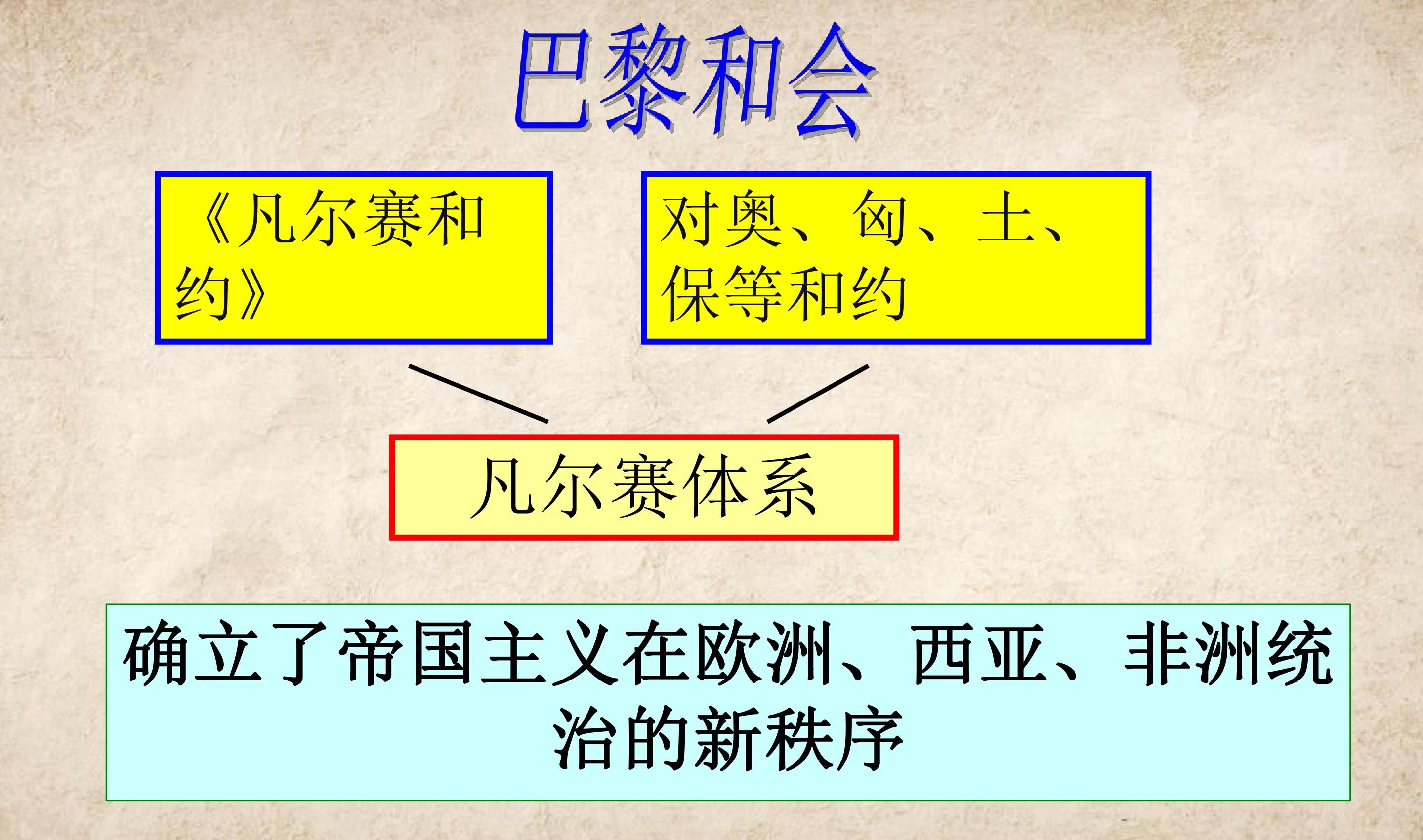 巴黎和会

《凡尔赛和约》

对奥、匈、土、保等和约

凡尔赛体系

确立了帝国主义在欧洲、西亚、非洲统治的新秩序